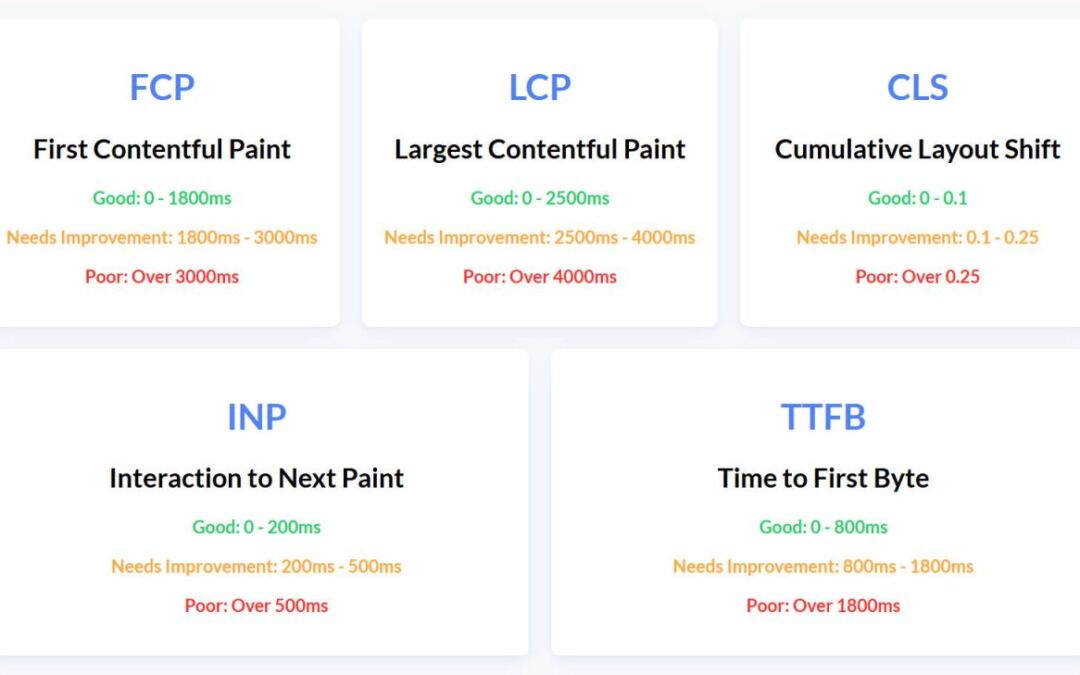 FCP

First Contentful Paint

Good: 0 - 1800ms

Needs Improvement: 1800ms - 3000ms

Poor: Over 3000ms

LCP

Largest Contentful Paint

Good: 0 - 2500ms

Needs Improvement: 2500ms - 4000ms

Poor: Over 4000ms

CLS

Cumulative Layout Shift

Good: 0 - 0.1

Needs Improvement: 0.1 - 0.25

Poor: Over 0.25

INP

Interaction to Next Paint

Good: 0 - 200ms

Needs Improvement: 200ms - 500ms

Poor: Over 500ms

TTFB

Time to First Byte

Good: 0 - 800ms

Needs Improvement: 800ms - 1800ms

Poor: Over 1800ms